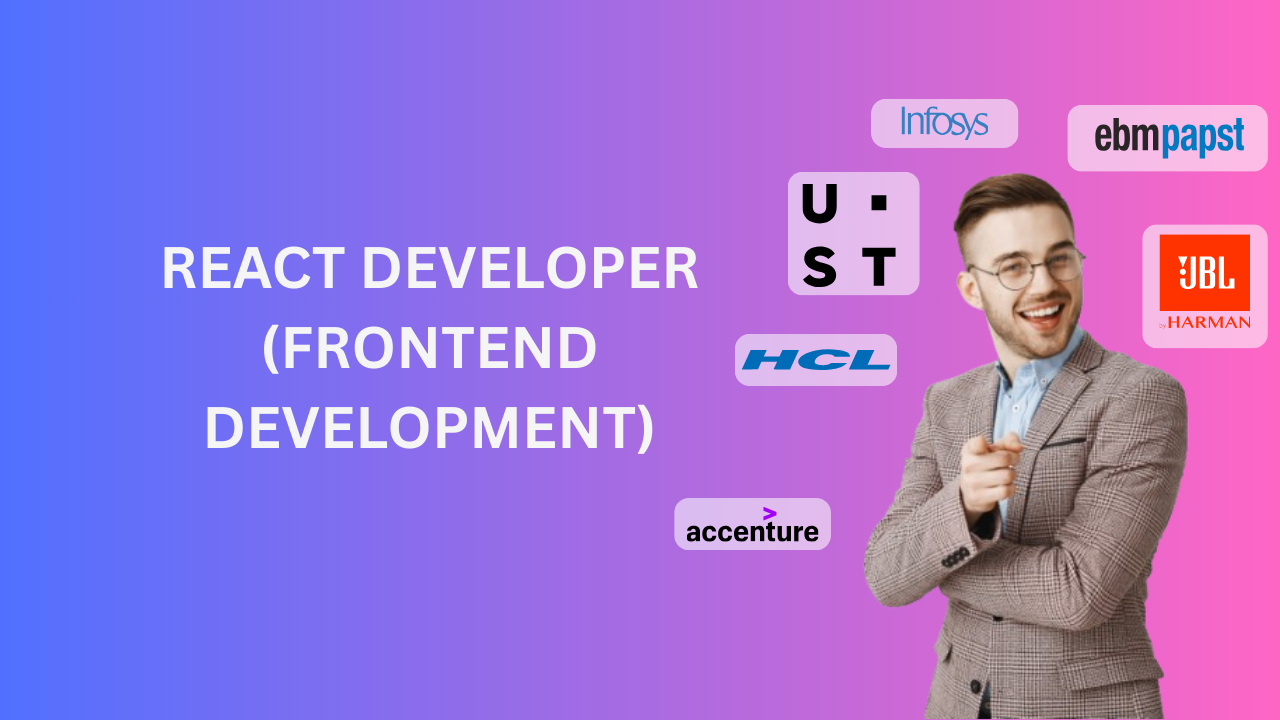 REACT DEVELOPER (FRONTEND DEVELOPMENT)

Infosys

ebmpapst

U · S T

JBL by HARMAN

HCL

accenture